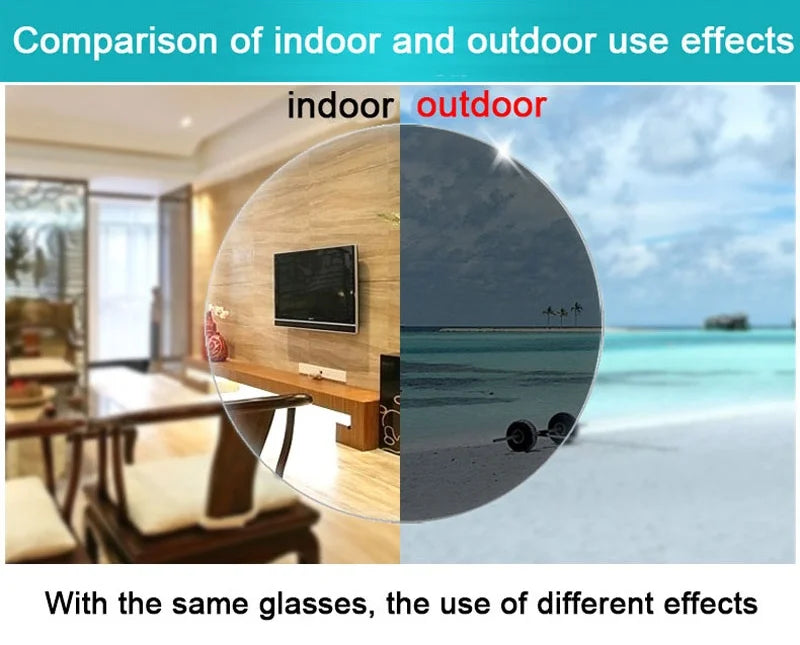 Comparison of indoor and outdoor use effects

indoor outdoor

With the same glasses, the use of different effects